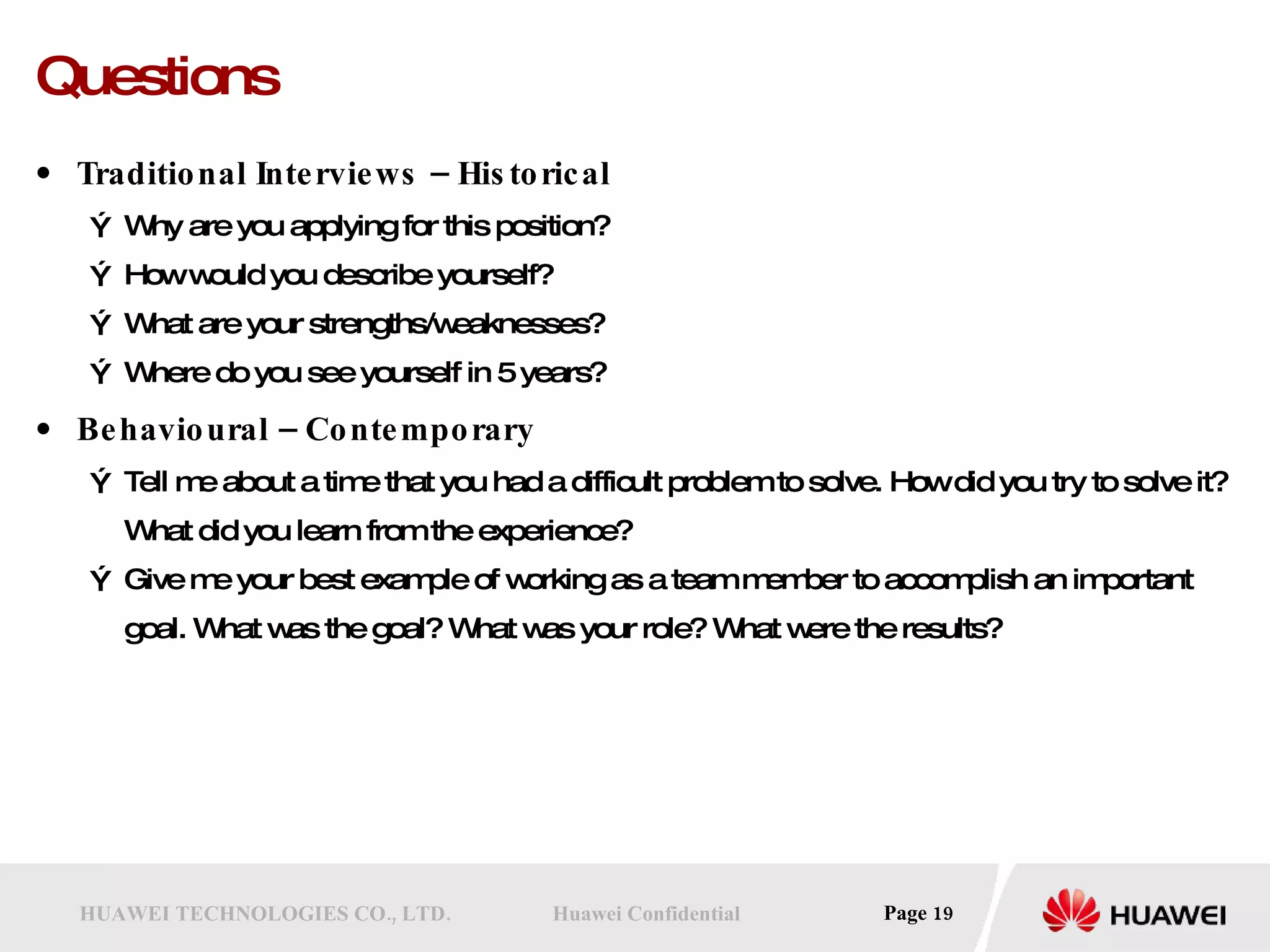 Questions

• Traditional Interviews – Historical

Ý Why are you applying for this position?

Ý How would you describe yourself?

Ý What are your strengths/weaknesses?

Ý Where do you see yourself in 5 years?

• Behavioural – Contemporary

Ý Tell me about a time that you had a difficult problem to solve. How did you try to solve it? What did you learn from the experience?

Ý Give me your best example of working as a team member to accomplish an important goal. What was the goal? What was your role? What were the results?

HUAWEI TECHNOLOGIES CO., LTD. Huawei Confidential Page 19

HUAWEI